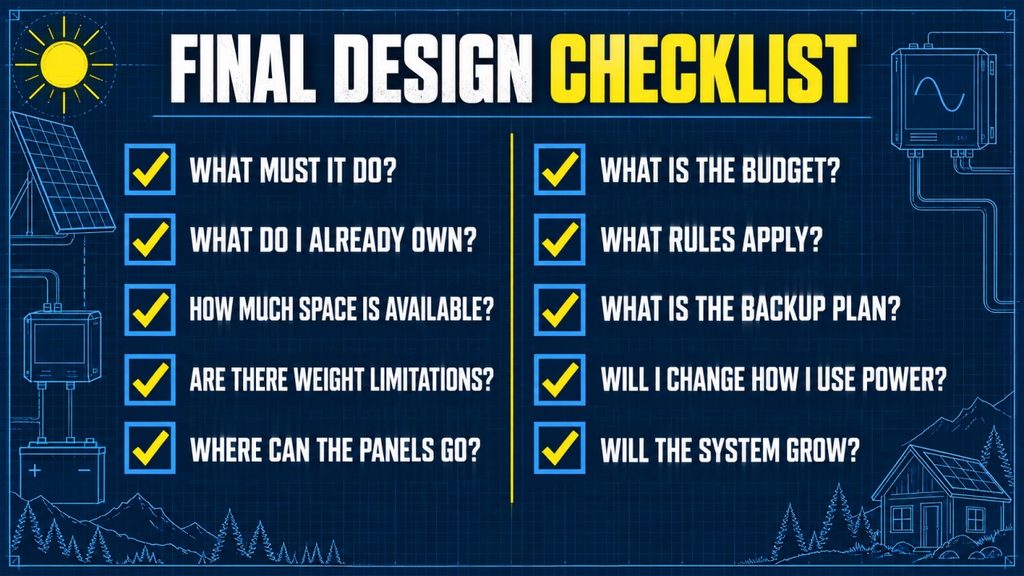 FINAL DESIGN CHECKLIST

WHAT MUST IT DO?

WHAT DO I ALREADY OWN?

HOW MUCH SPACE IS AVAILABLE?

ARE THERE WEIGHT LIMITATIONS?

WHERE CAN THE PANELS GO?

WHAT IS THE BUDGET?

WHAT RULES APPLY?

WHAT IS THE BACKUP PLAN?

WILL I CHANGE HOW I USE POWER?

WILL THE SYSTEM GROW?